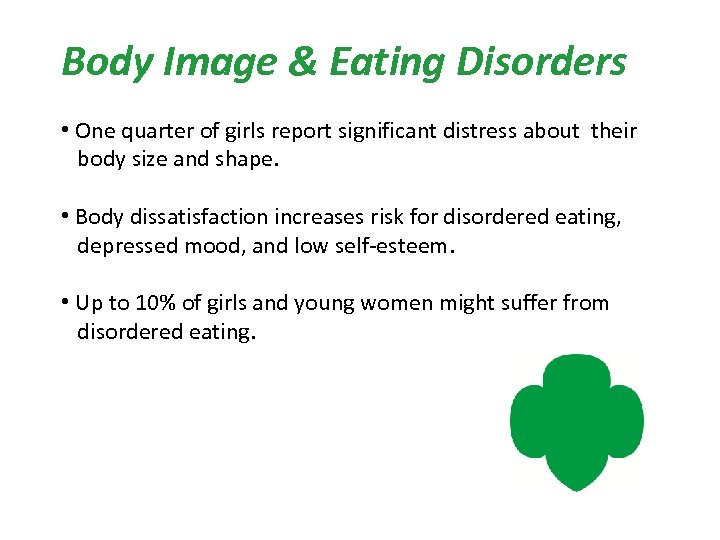 Body Image & Eating Disorders

• One quarter of girls report significant distress about their body size and shape.

• Body dissatisfaction increases risk for disordered eating, depressed mood, and low self-esteem.

• Up to 10% of girls and young women might suffer from disordered eating.